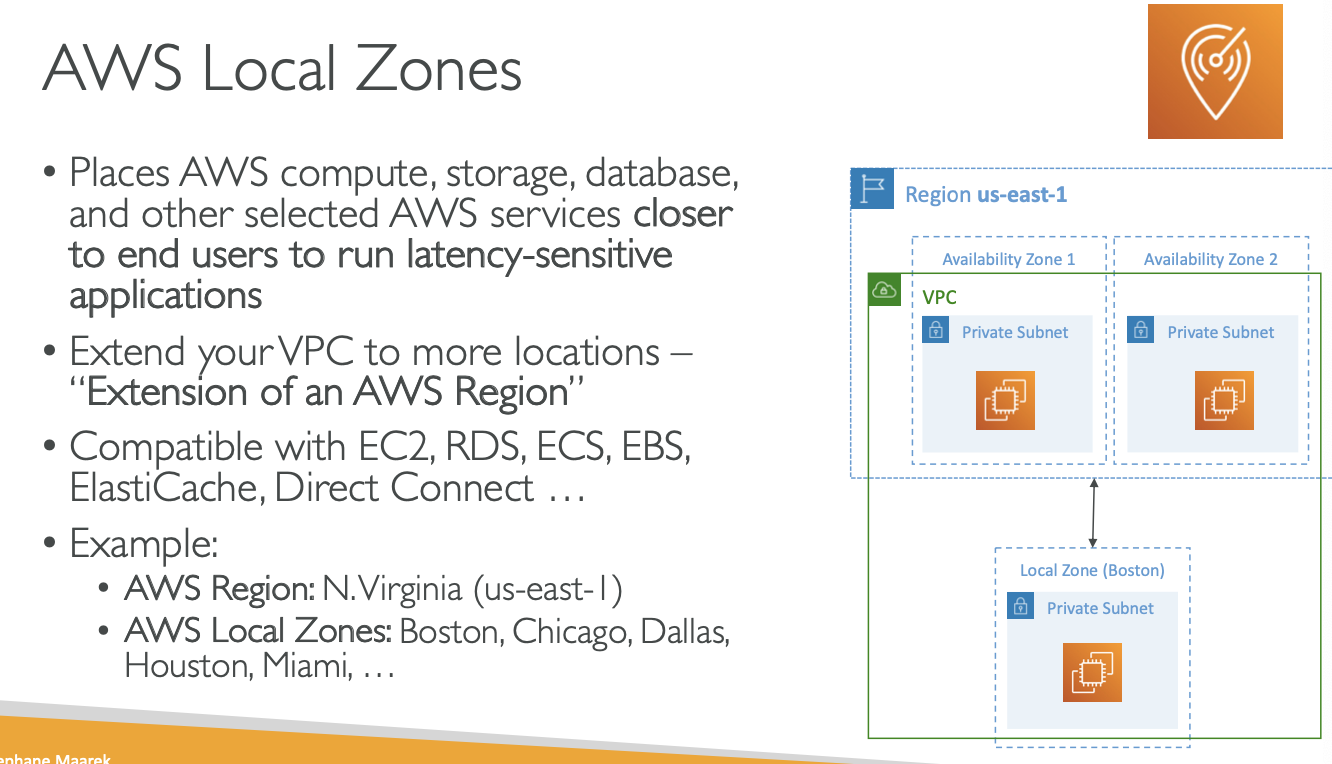 AWS Local Zones

• Places AWS compute, storage, database, and other selected AWS services closer to end users to run latency-sensitive applications

• Extend your VPC to more locations – "Extension of an AWS Region"

• Compatible with EC2, RDS, ECS, EBS, ElastiCache, Direct Connect …

• Example:
  • AWS Region: N. Virginia (us-east-1)
  • AWS Local Zones: Boston, Chicago, Dallas, Houston, Miami, …

Region us-east-1

Availability Zone 1

Availability Zone 2

VPC

Private Subnet

Private Subnet

Local Zone (Boston)

Private Subnet

ephane Maarek